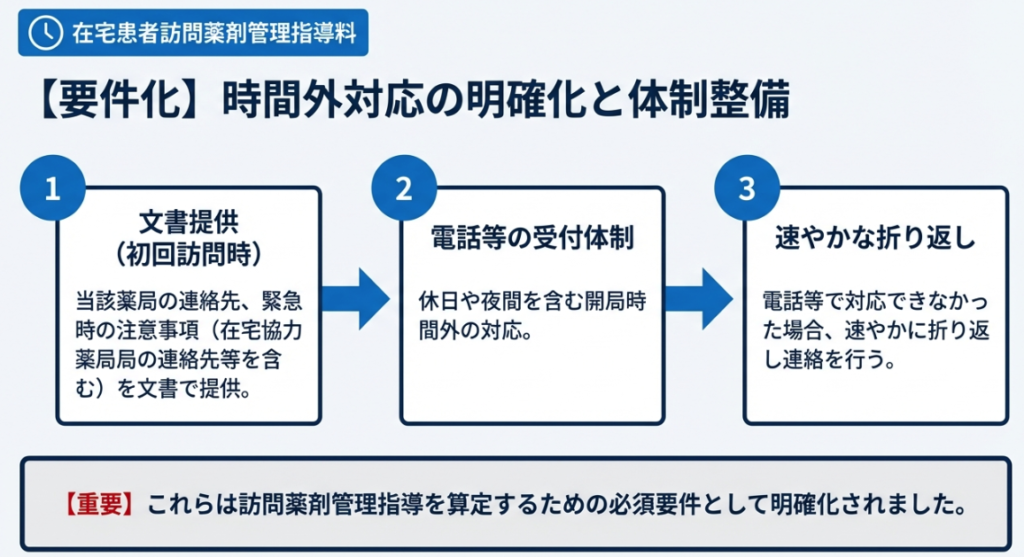 在宅患者訪問薬剤管理指導料

【要件化】時間外対応の明確化と体制整備

1

文書提供
（初回訪問時）

当該薬局の連絡先、緊急時の注意事項（在宅協力薬局局の連絡先等を含む）を文書で提供。

2

電話等の受付体制

休日や夜間を含む開局時間外の対応。

3

速やかな折り返し

電話等で対応できなかった場合、速やかに折り返し連絡を行う。

【重要】これらは訪問薬剤管理指導を算定するための必須要件として明確化されました。